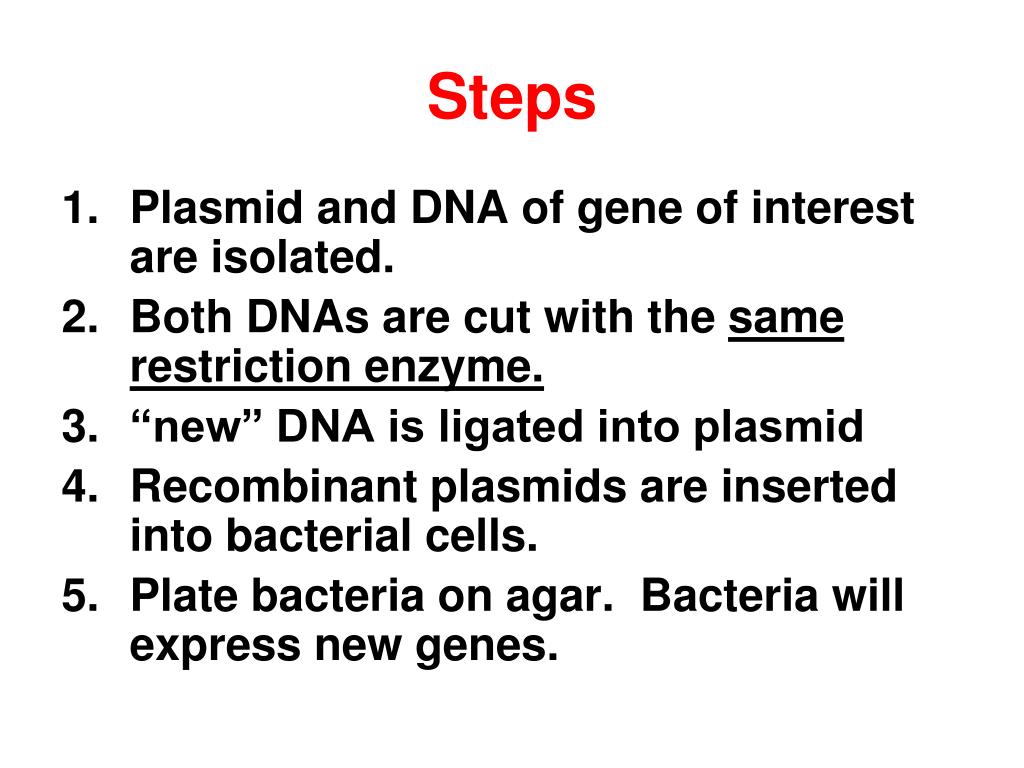 Steps

1. Plasmid and DNA of gene of interest are isolated.
2. Both DNAs are cut with the same restriction enzyme.
3. “new” DNA is ligated into plasmid
4. Recombinant plasmids are inserted into bacterial cells.
5. Plate bacteria on agar.  Bacteria will express new genes.